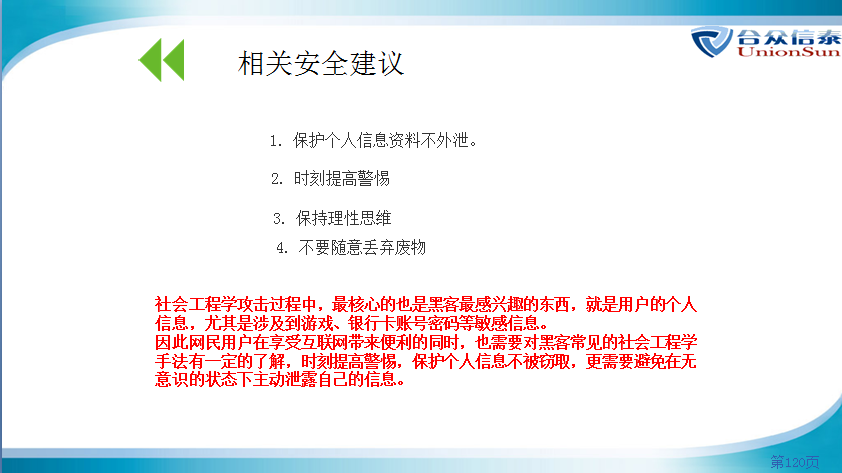 合众信泰
UnionSun

相关安全建议

1. 保护个人信息资料不外泄。

2. 时刻提高警惕

3. 保持理性思维

4. 不要随意丢弃废物

社会工程学攻击过程中，最核心的也是黑客最感兴趣的东西，就是用户的个人信息，尤其是涉及到游戏、银行卡账号密码等敏感信息。
因此网民用户在享受互联网带来便利的同时，也需要对黑客常见的社会工程学手法有一定的了解，时刻提高警惕，保护个人信息不被窃取，更需要避免在无意识的状态下主动泄露自己的信息。

第120页